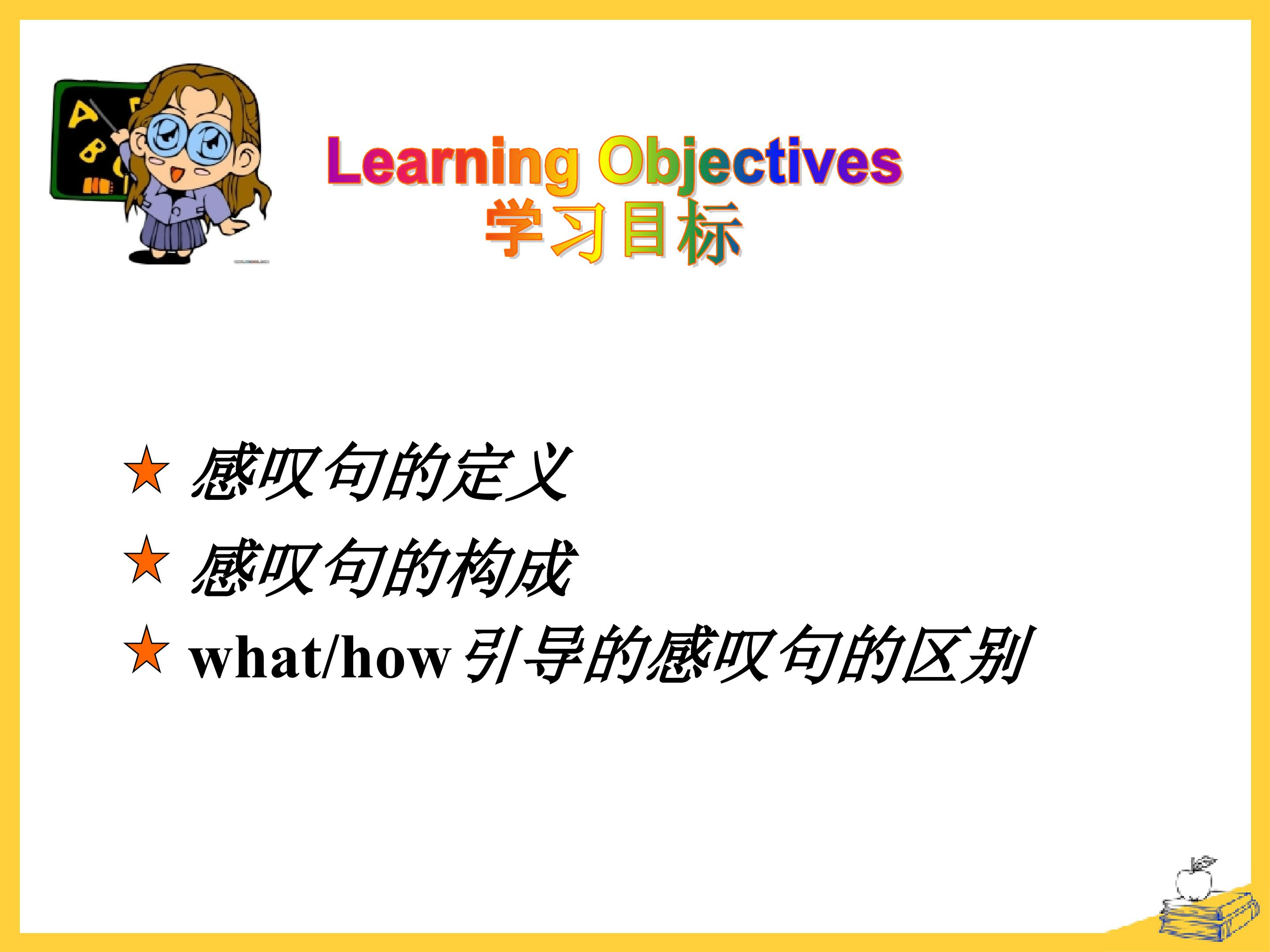 Learning Objectives
学习目标

★ 感叹句的定义
★ 感叹句的构成
★ what/how 引导的感叹句的区别